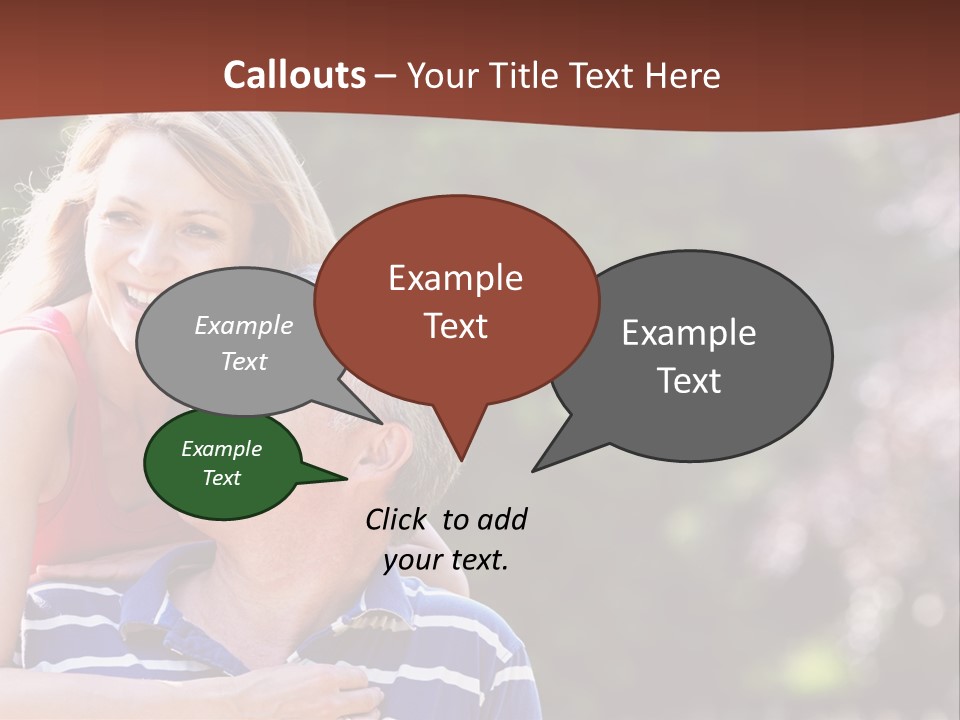 Callouts – Your Title Text Here

Example Text

Example Text

Example Text

Example Text

Click to add your text.